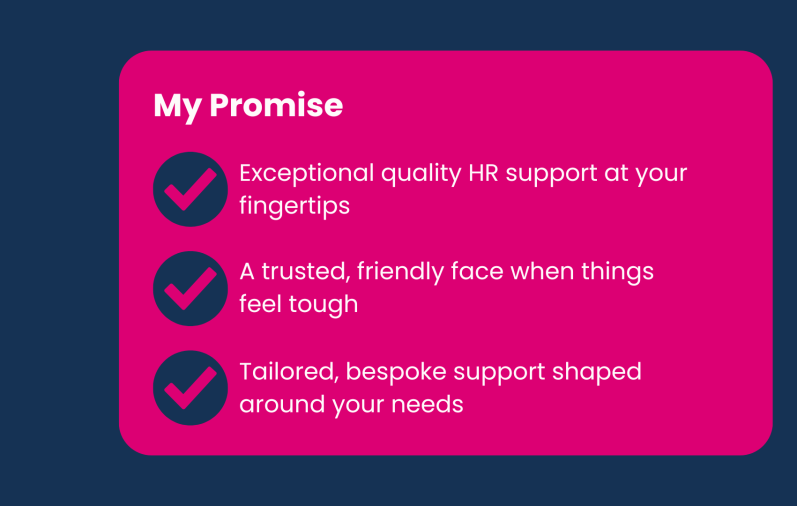 My Promise

Exceptional quality HR support at your fingertips

A trusted, friendly face when things feel tough

Tailored, bespoke support shaped around your needs